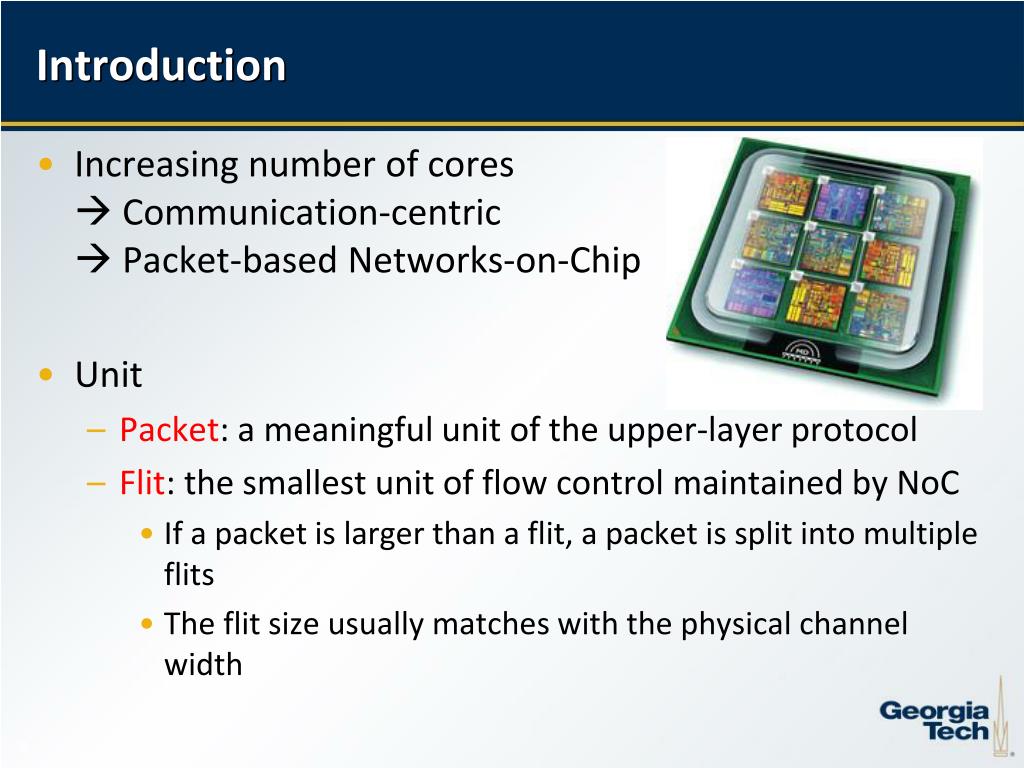 Introduction

• Increasing number of cores
→ Communication-centric
→ Packet-based Networks-on-Chip

• Unit
– Packet: a meaningful unit of the upper-layer protocol
– Flit: the smallest unit of flow control maintained by NoC
• If a packet is larger than a flit, a packet is split into multiple flits
• The flit size usually matches with the physical channel width

Georgia Tech